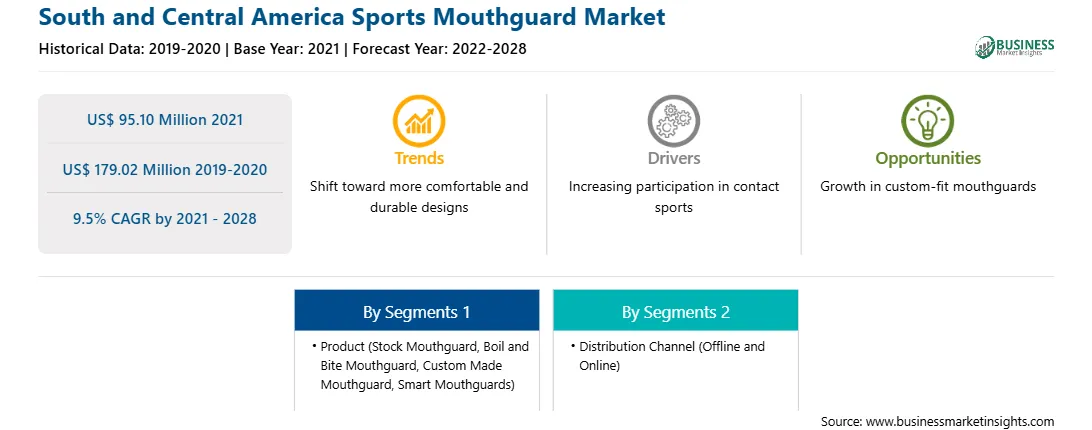 South and Central America Sports Mouthguard Market

Historical Data: 2019-2020 | Base Year: 2021 | Forecast Year: 2022-2028

BUSINESS Market Insights

US$ 95.10 Million 2021

US$ 179.02 Million 2019-2020

9.5% CAGR by 2021 - 2028

Trends
Shift toward more comfortable and durable designs

Drivers
Increasing participation in contact sports

Opportunities
Growth in custom-fit mouthguards

By Segments 1
• Product (Stock Mouthguard, Boil and Bite Mouthguard, Custom Made Mouthguard, Smart Mouthguards)

By Segments 2
• Distribution Channel (Offline and Online)

Source: www.businessmarketinsights.com